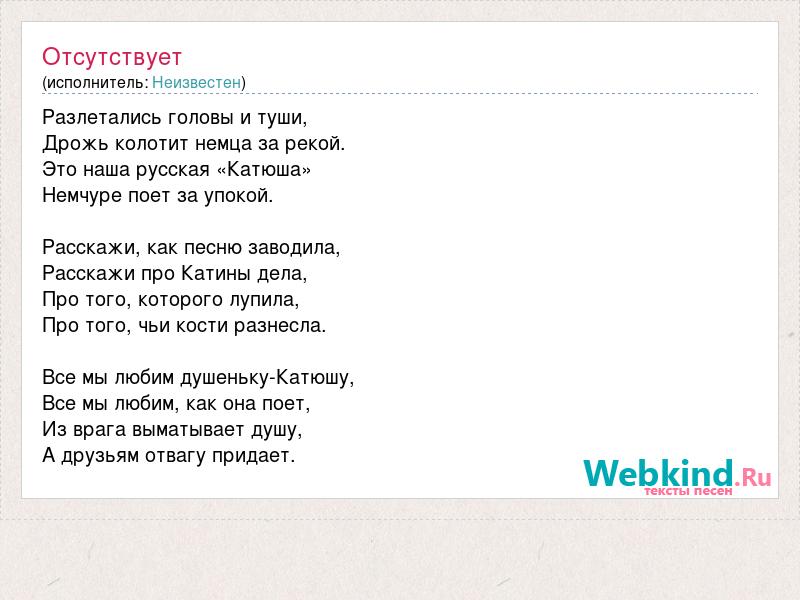 Отсутствует
(исполнитель: Неизвестен)

Разлетались головы и туши,
Дрожь колотит немца за рекой.
Это наша русская «Катюша»
Немчуре поет за упокой.

Расскажи, как песню заводила,
Расскажи про Катины дела,
Про того, которого лупила,
Про того, чьи кости разнесла.

Все мы любим душеньку-Катюшу,
Все мы любим, как она поет,
Из врага выматывает душу,
А друзьям отвагу придает.

Webkind.Ru
тексты песен